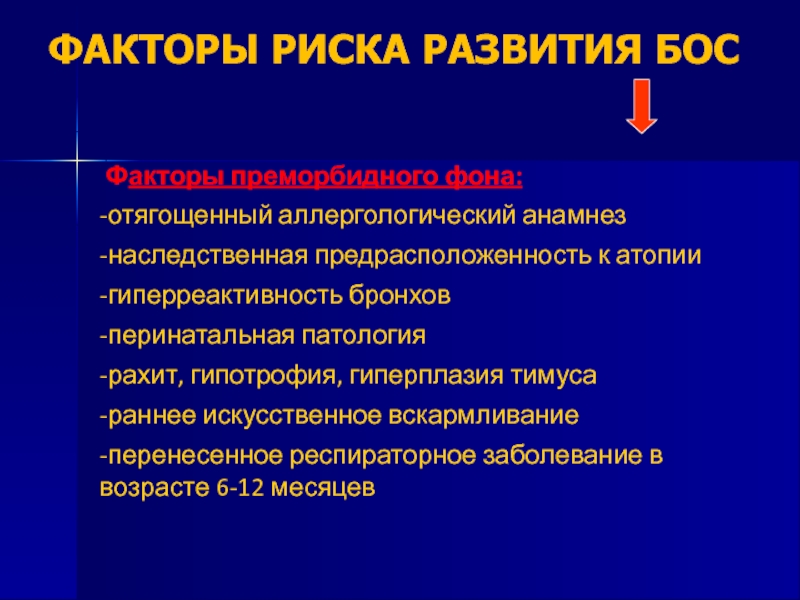 ФАКТОРЫ РИСКА РАЗВИТИЯ БОС

Факторы преморбидного фона:

-отягощенный аллергологический анамнез

-наследственная предрасположенность к атопии

-гиперреактивность бронхов

-перинатальная патология

-рахит, гипотрофия, гиперплазия тимуса

-раннее искусственное вскармливание

-перенесенное респираторное заболевание в возрасте 6-12 месяцев